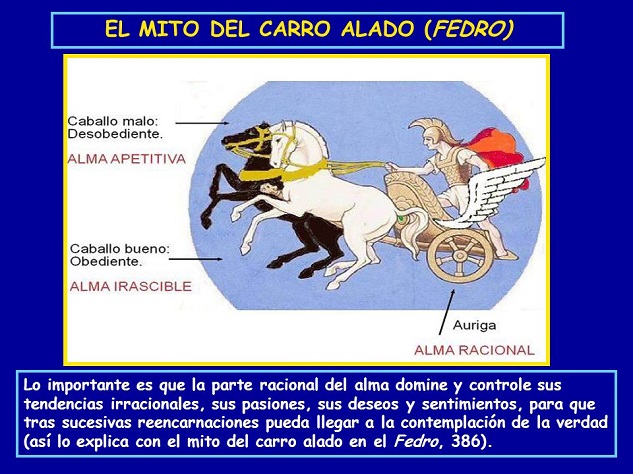 EL MITO DEL CARRO ALADO (FEDRO)

Caballo malo:
Desobediente.

ALMA APETITIVA

Caballo bueno:
Obediente.

ALMA IRASCIBLE

Auriga

ALMA RACIONAL

Lo importante es que la parte racional del alma domine y controle sus tendencias irracionales, sus pasiones, sus deseos y sentimientos, para que tras sucesivas reencarnaciones pueda llegar a la contemplación de la verdad (así lo explica con el mito del carro alado en el Fedro, 386).